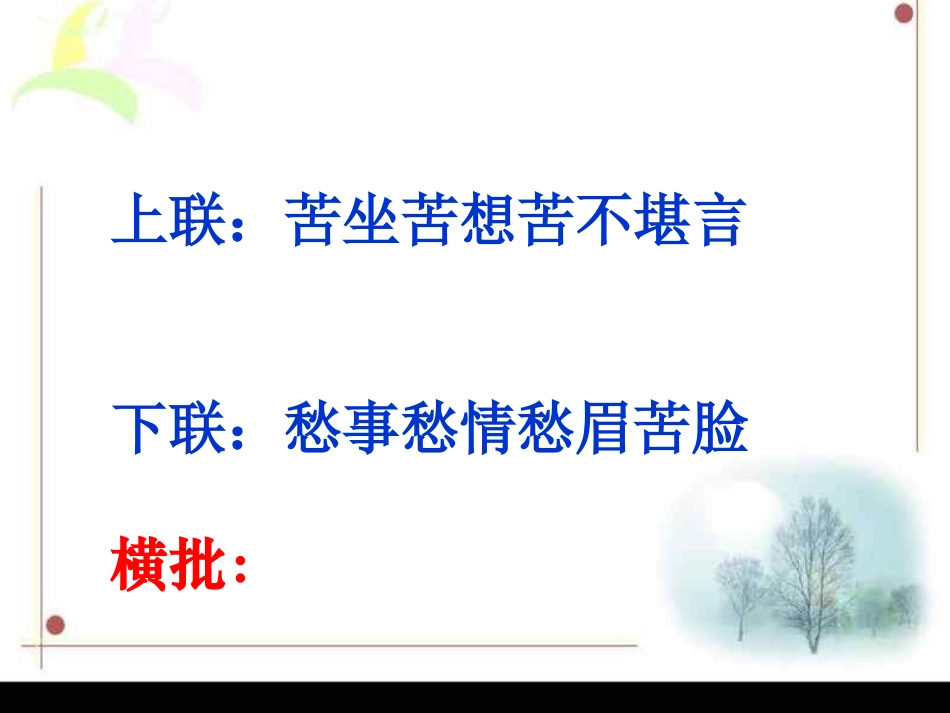 上联：苦坐苦想苦不堪言

下联：愁事愁情愁眉苦脸

横批：